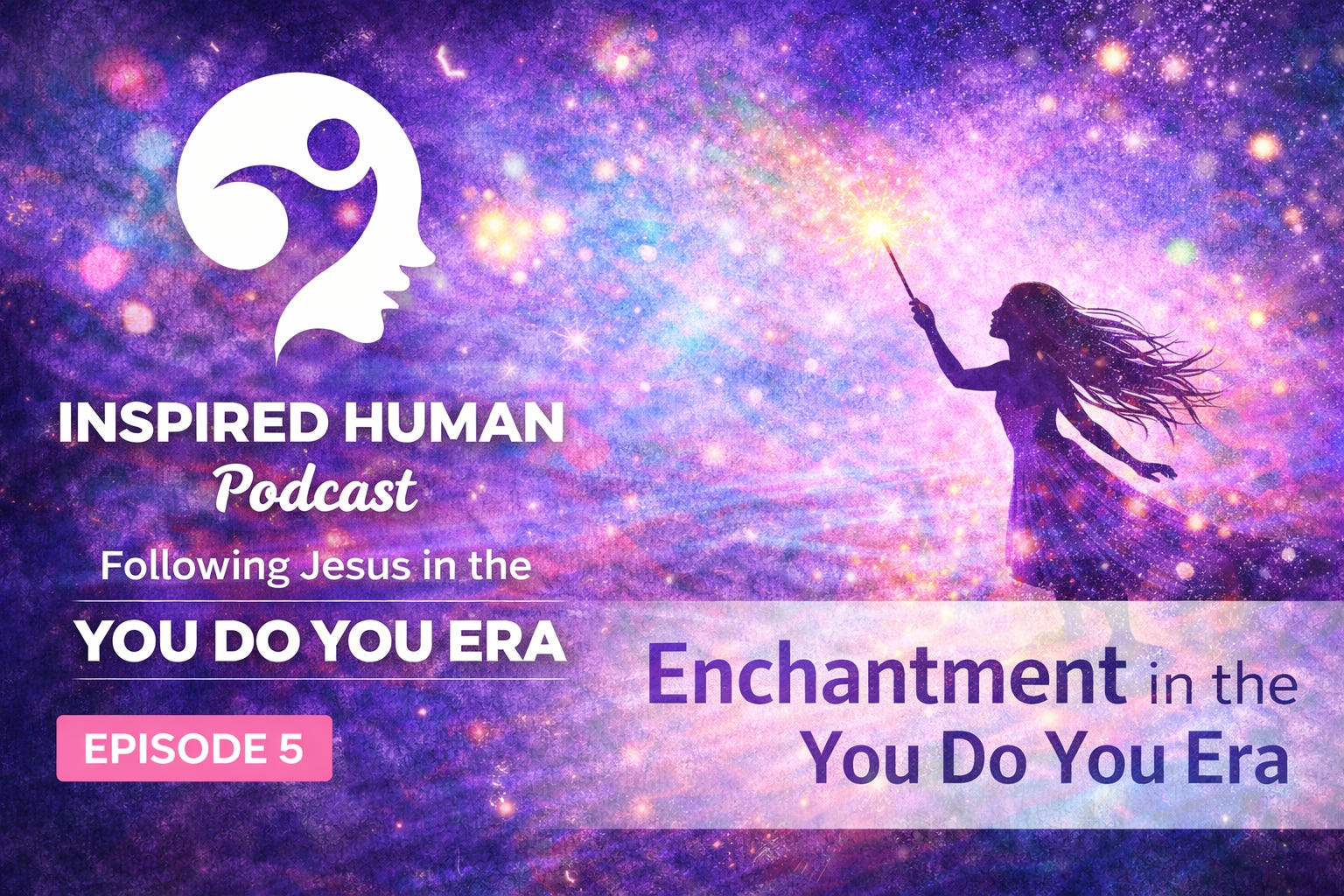 INSPIRED HUMAN
Podcast
Following Jesus in the
YOU DO YOU ERA

EPISODE 5

Enchantment in the
You Do You Era